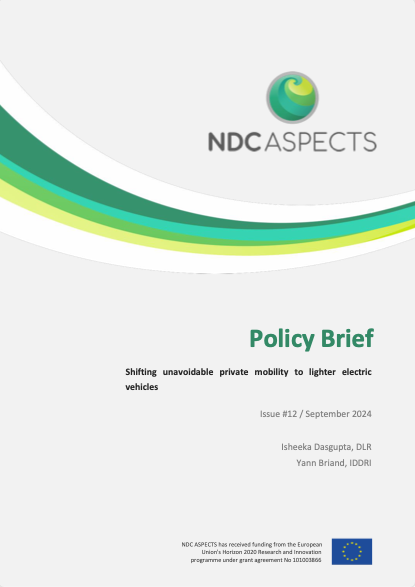 NDC ASPECTS

Policy Brief

Shifting unavoidable private mobility to lighter electric vehicles

Issue #12 / September 2024

Isheeka Dasgupta, DLR
Yann Briand, IDDRI

NDC ASPECTS has received funding from the European Union's Horizon 2020 Research and Innovation programme under grant agreement No 101003866